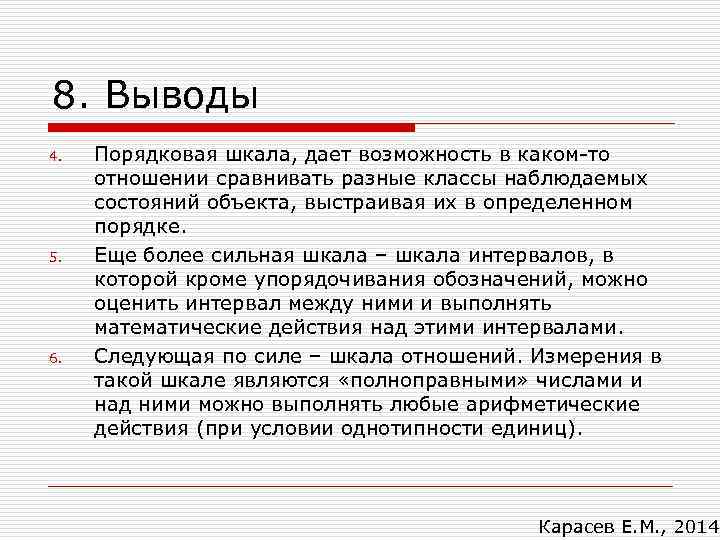 8. Выводы

4. Порядковая шкала, дает возможность в каком-то отношении сравнивать разные классы наблюдаемых состояний объекта, выстраивая их в определенном порядке.

5. Еще более сильная шкала – шкала интервалов, в которой кроме упорядочивания обозначений, можно оценить интервал между ними и выполнять математические действия над этими интервалами.

6. Следующая по силе – шкала отношений. Измерения в такой шкале являются «полноправными» числами и над ними можно выполнять любые арифметические действия (при условии однотипности единиц).

Карасев Е.М., 2014